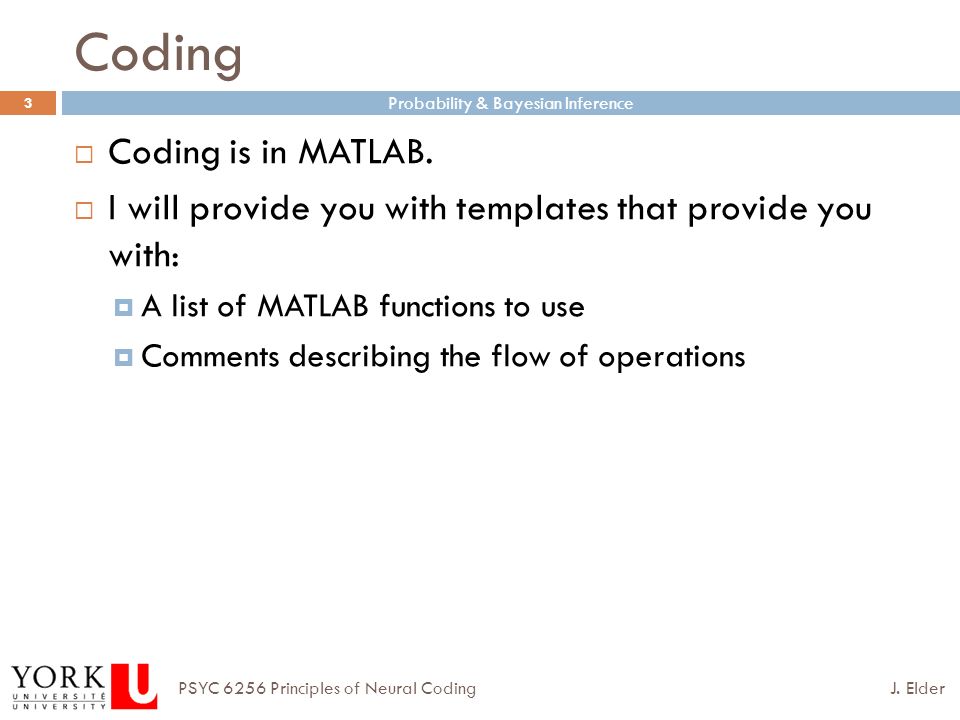 Coding

3

Probability & Bayesian Inference

Coding is in MATLAB.

I will provide you with templates that provide you with:

A list of MATLAB functions to use

Comments describing the flow of operations

YORK U UNIVERSITÉ UNIVERSITY

PSYC 6256 Principles of Neural Coding

J. Elder